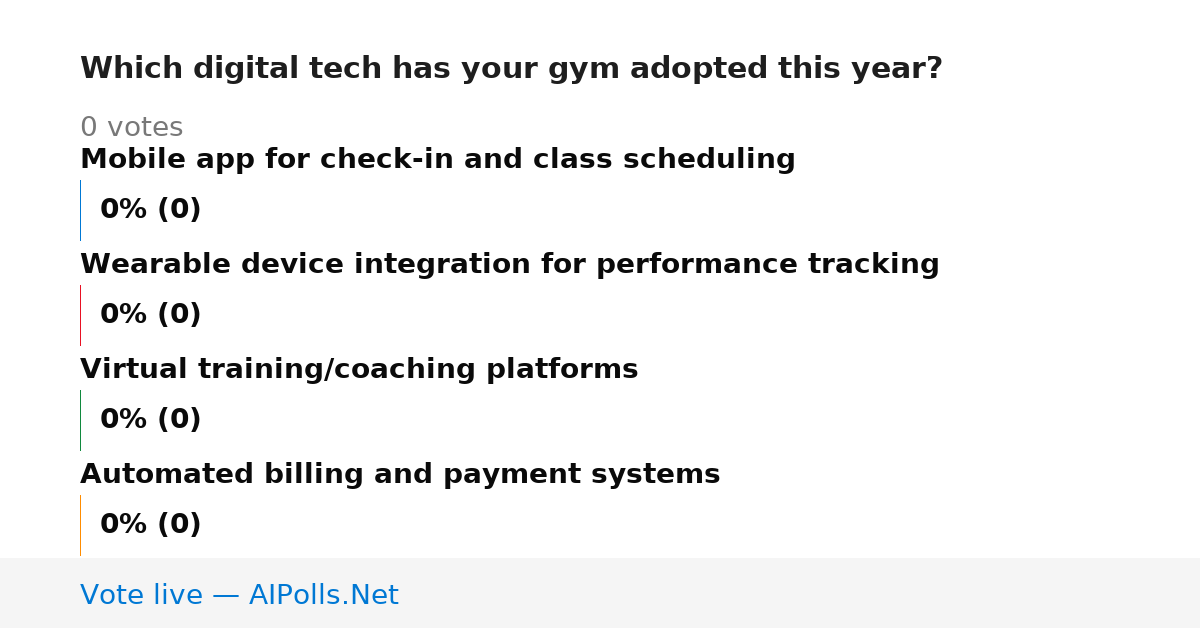 Which digital tech has your gym adopted this year?

0 votes

Mobile app for check-in and class scheduling

0% (0)

Wearable device integration for performance tracking

0% (0)

Virtual training/coaching platforms

0% (0)

Automated billing and payment systems

0% (0)

Vote live — AIPolls.Net